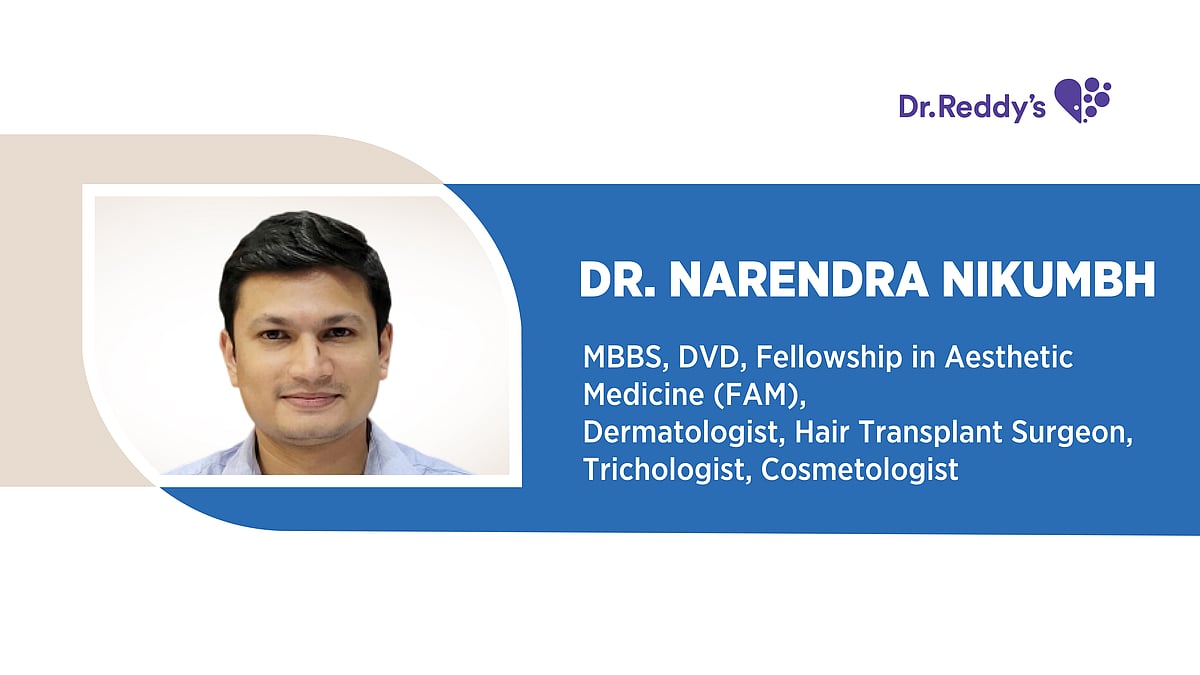 Dr.Reddy's

DR. NARENDRA NIKUMBH

MBBS, DVD, Fellowship in Aesthetic Medicine (FAM),
Dermatologist, Hair Transplant Surgeon,
Trichologist, Cosmetologist